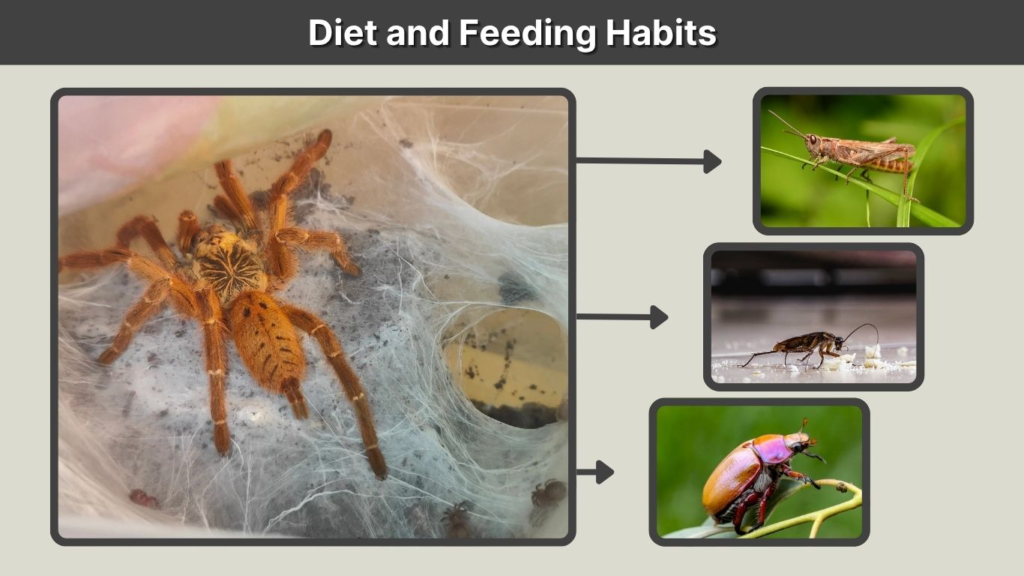 Diet and Feeding Habits